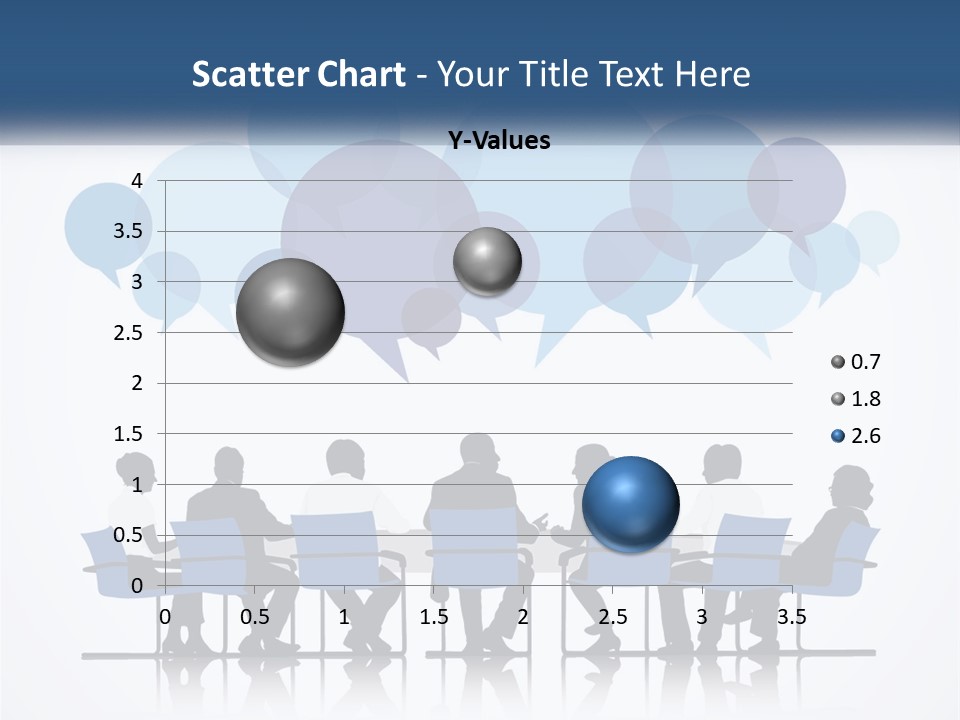 Scatter Chart - Your Title Text Here

Y-Values

4
3.5
3
2.5
2
1.5
1
0.5
0

0 0.5 1 1.5 2 2.5 3 3.5

0.7
1.8
2.6